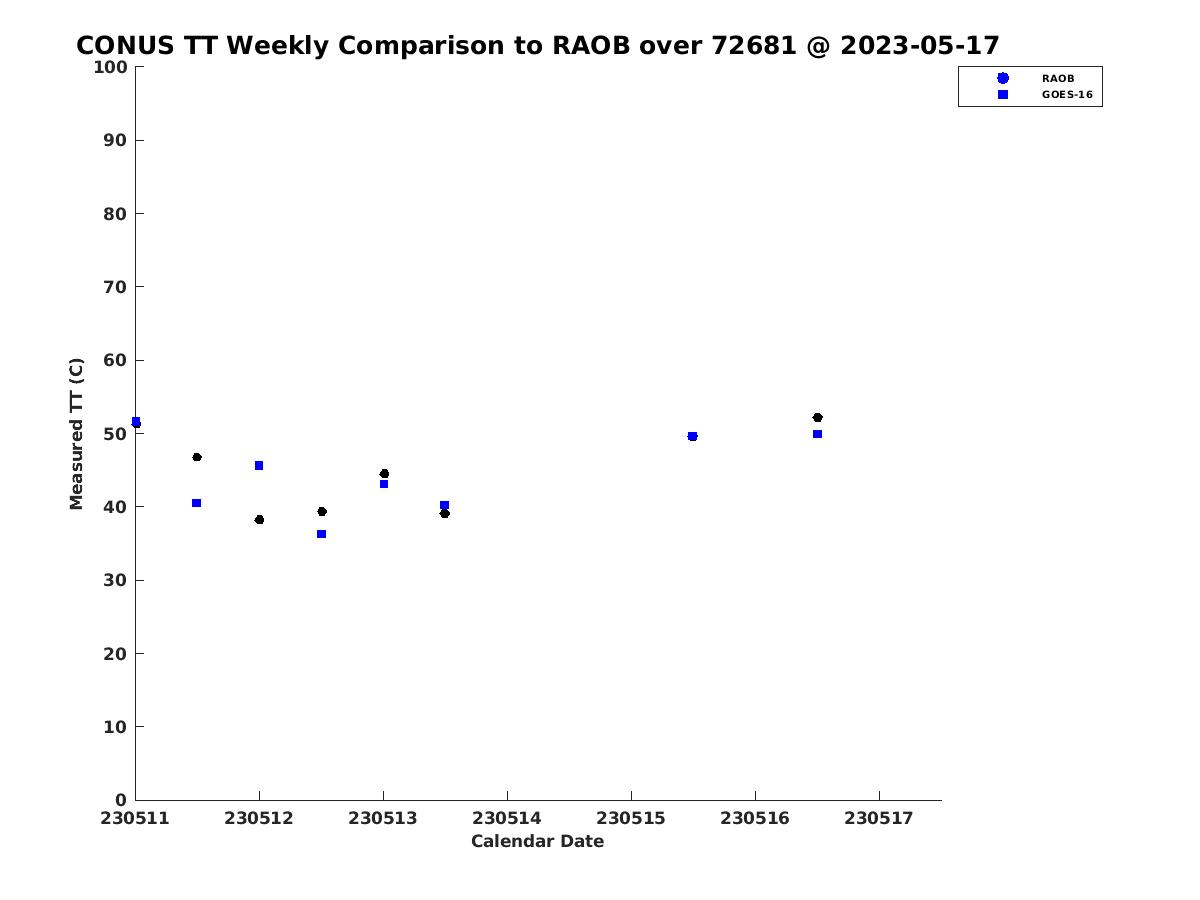 CONUS TT Weekly Comparison to RAOB over 72681 @ 2023-05-17

RAOB
GOES-16

Measured TT (C)

100
90
80
70
60
50
40
30
20
10
0

230511 230512 230513 230514 230515 230516 230517

Calendar Date